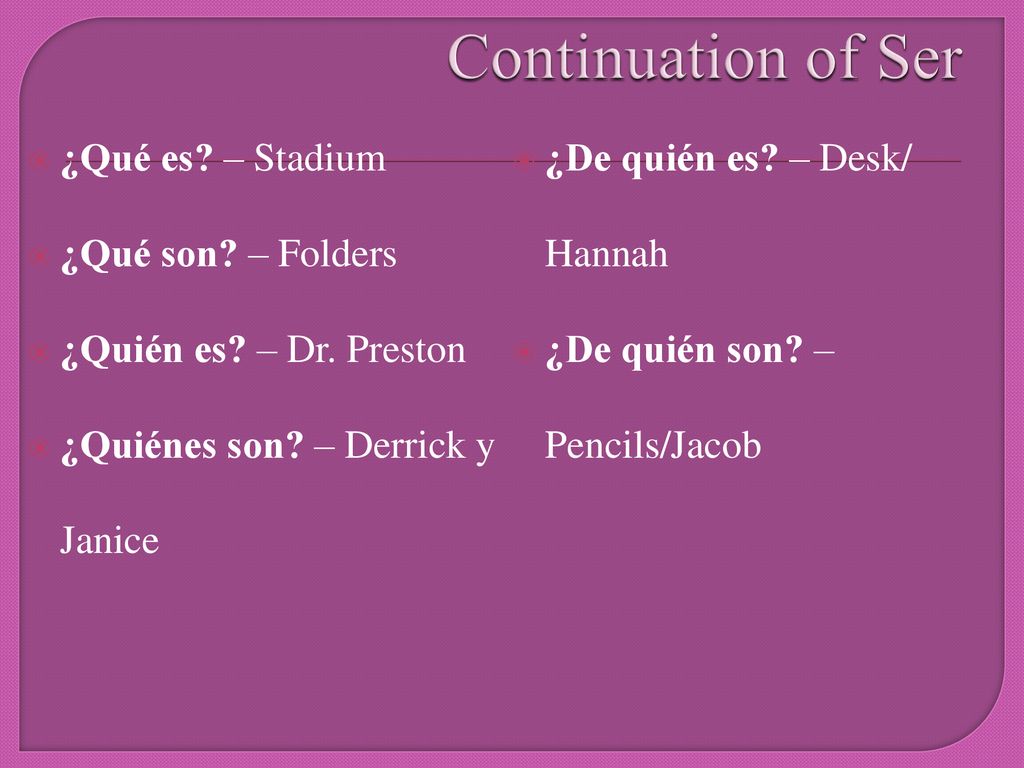 Continuation of Ser

¿Qué es? – Stadium

¿Qué son? – Folders

¿Quién es? – Dr. Preston

¿Quiénes son? – Derrick y Janice

¿De quién es? – Desk/ Hannah

¿De quién son? – Pencils/Jacob